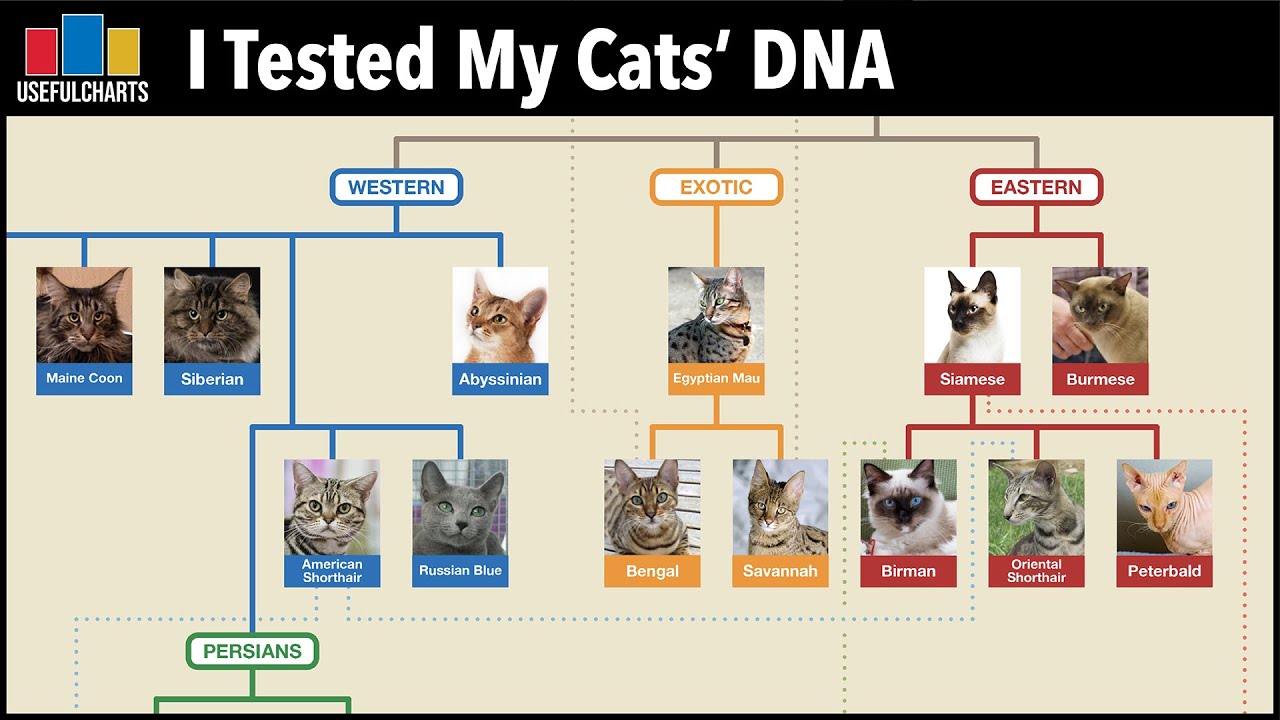 USEFULCHARTS

I Tested My Cats' DNA

WESTERN

EXOTIC

EASTERN

Maine Coon

Siberian

Abyssinian

Egyptian Mau

Siamese

Burmese

American Shorthair

Russian Blue

Bengal

Savannah

Birman

Oriental Shorthair

Peterbald

PERSIANS